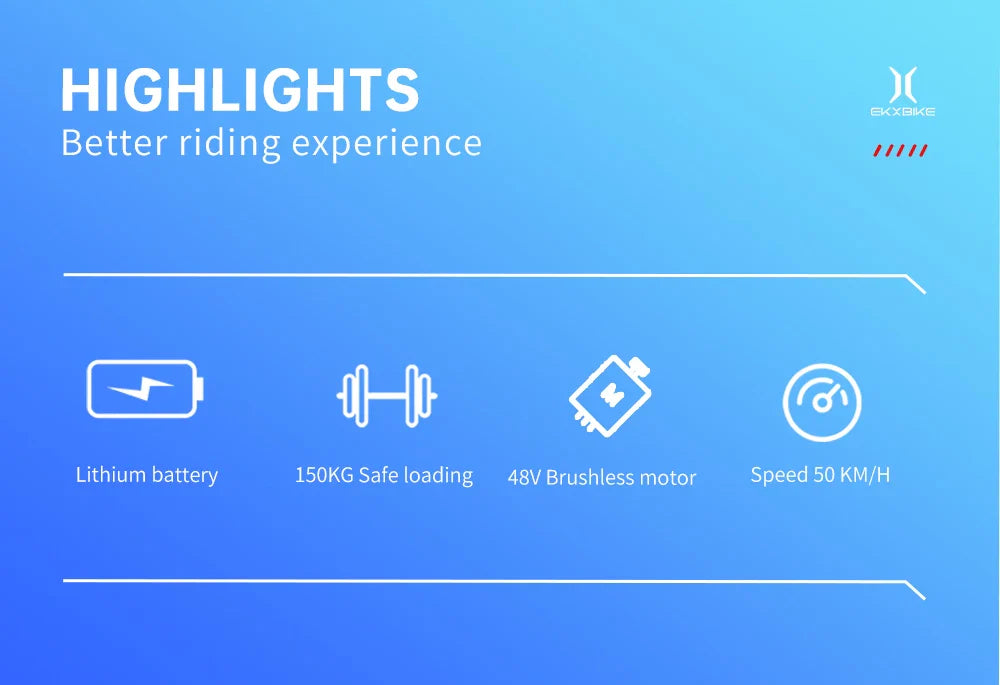 HIGHLIGHTS
Better riding experience

EKXBIKE

Lithium battery

150KG Safe loading

48V Brushless motor

Speed 50 KM/H